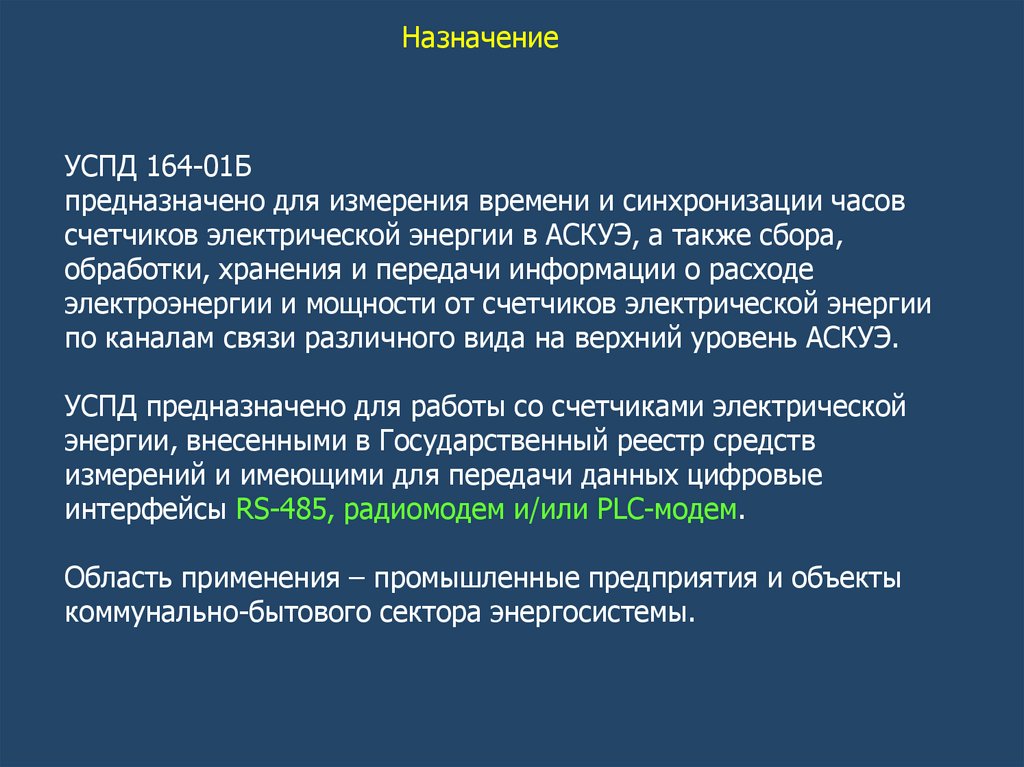 Назначение

УСПД 164-01Б
предназначено для измерения времени и синхронизации часов счетчиков электрической энергии в АСКУЭ, а также сбора, обработки, хранения и передачи информации о расходе электроэнергии и мощности от счетчиков электрической энергии по каналам связи различного вида на верхний уровень АСКУЭ.

УСПД предназначено для работы со счетчиками электрической энергии, внесенными в Государственный реестр средств измерений и имеющими для передачи данных цифровые интерфейсы RS-485, радиомодем и/или PLC-модем.

Область применения – промышленные предприятия и объекты коммунально-бытового сектора энергосистемы.